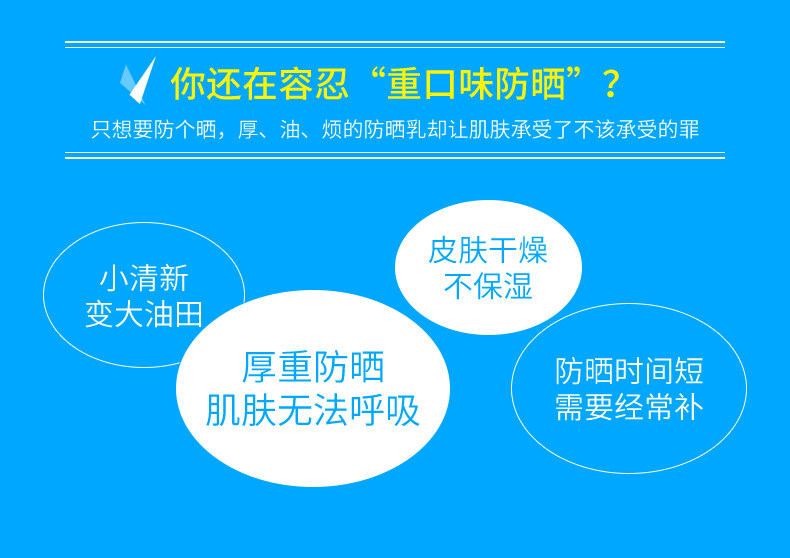 你还在容忍“重口味防晒”？

只想要防个晒，厚、油、烦的防晒乳却让肌肤承受了不该承受的罪

小清新
变大油田

皮肤干燥
不保湿

厚重防晒
肌肤无法呼吸

防晒时间短
需要经常补